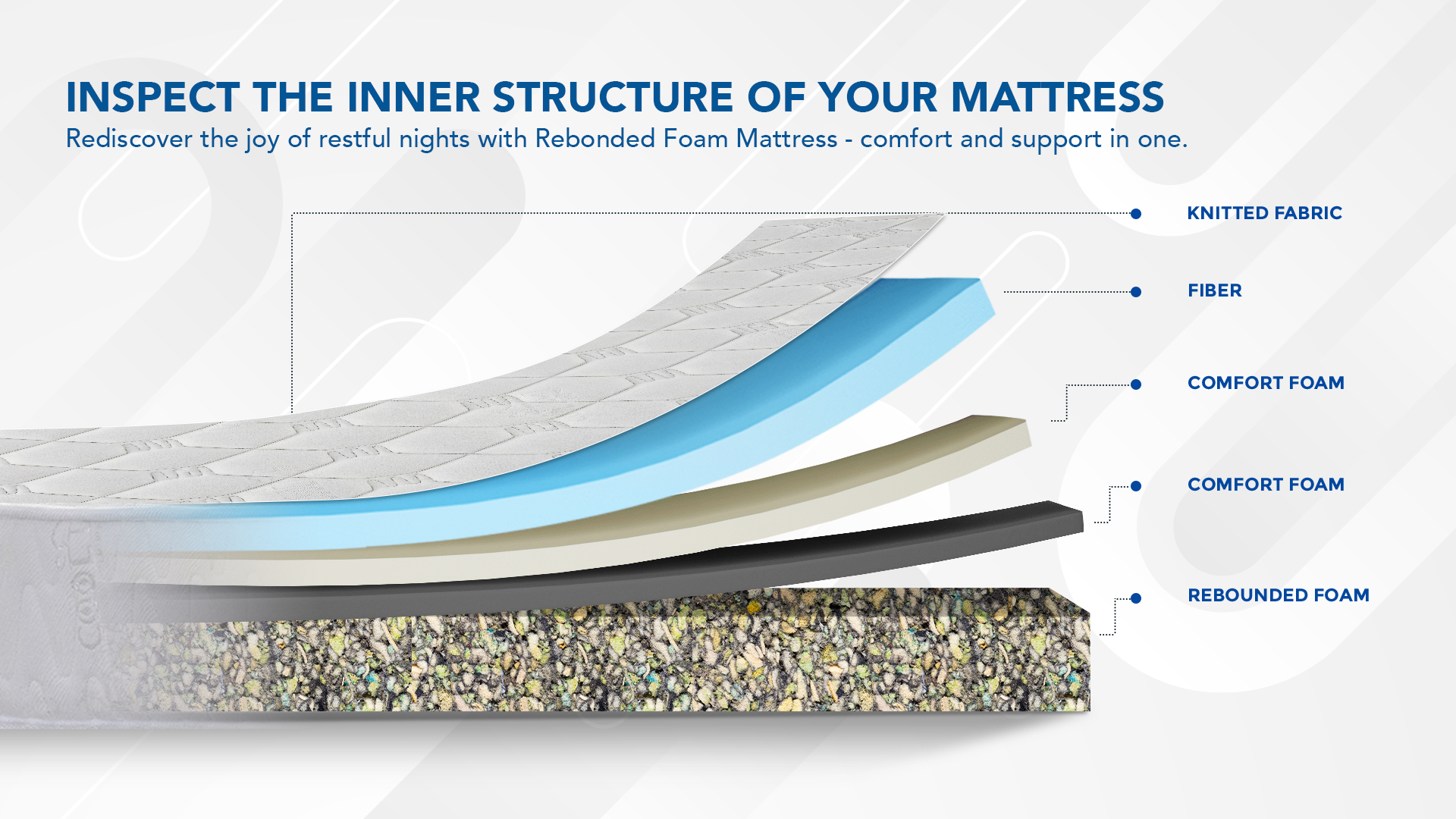 INSPECT THE INNER STRUCTURE OF YOUR MATTRESS

Rediscover the joy of restful nights with Rebonded Foam Mattress - comfort and support in one.

KNITTED FABRIC

FIBER

COMFORT FOAM

COMFORT FOAM

REBOUNDED FOAM